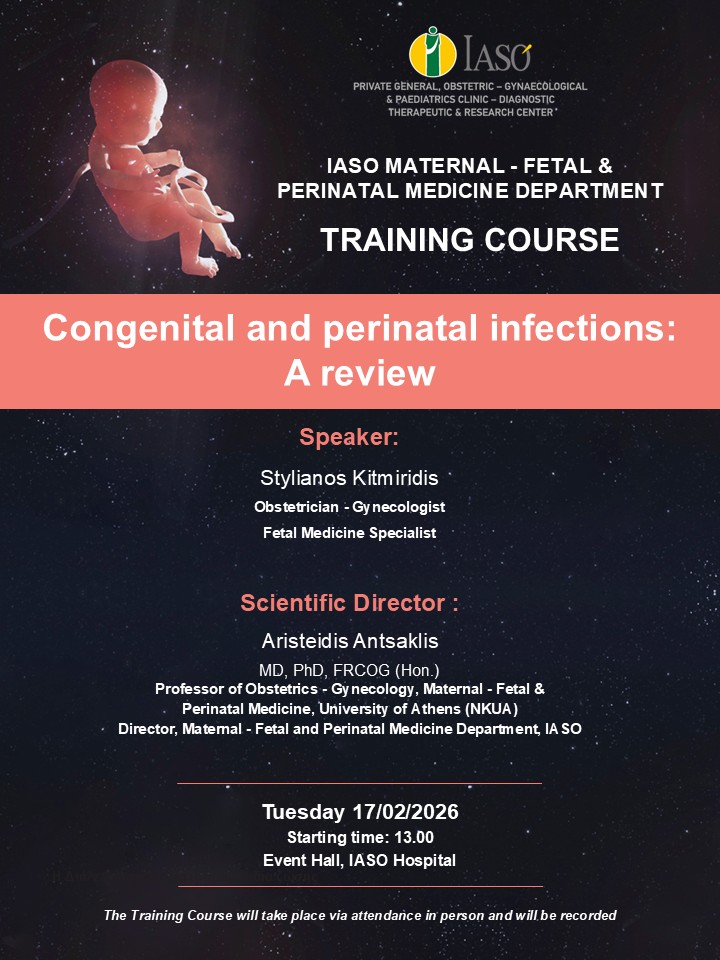 IASO
PRIVATE GENERAL, OBSTETRIC – GYNAECOLOGICAL & PAEDIATRICS CLINIC – DIAGNOSTIC THERAPEUTIC & RESEARCH CENTER

IASO MATERNAL - FETAL & PERINATAL MEDICINE DEPARTMENT

TRAINING COURSE

Congenital and perinatal infections: A review

Speaker:

Stylianos Kitmiridis

Obstetrician - Gynecologist

Fetal Medicine Specialist

Scientific Director :

Aristeidis Antsaklis

MD, PhD, FRCOG (Hon.)

Professor of Obstetrics - Gynecology, Maternal - Fetal & Perinatal Medicine, University of Athens (NKUA)

Director, Maternal - Fetal and Perinatal Medicine Department, IASO

Tuesday 17/02/2026

Starting time: 13.00

Event Hall, IASO Hospital

The Training Course will take place via attendance in person and will be recorded